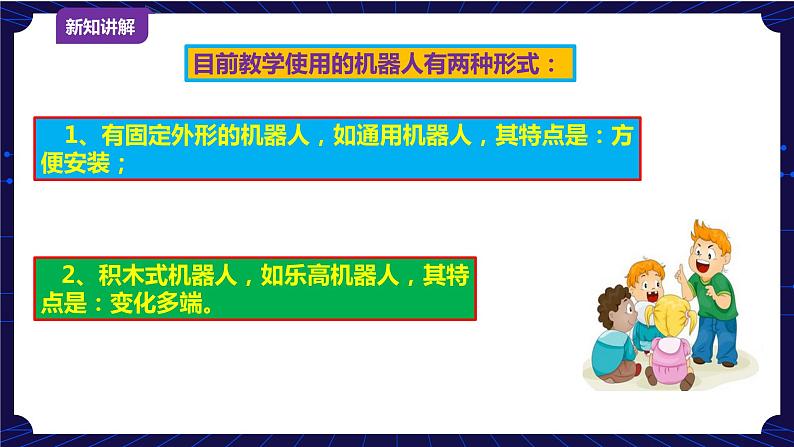 新知讲解

目前教学使用的机器人有两种形式：

1、有固定外形的机器人，如通用机器人，其特点是：方便安装；

2、积木式机器人，如乐高机器人，其特点是：变化多端。